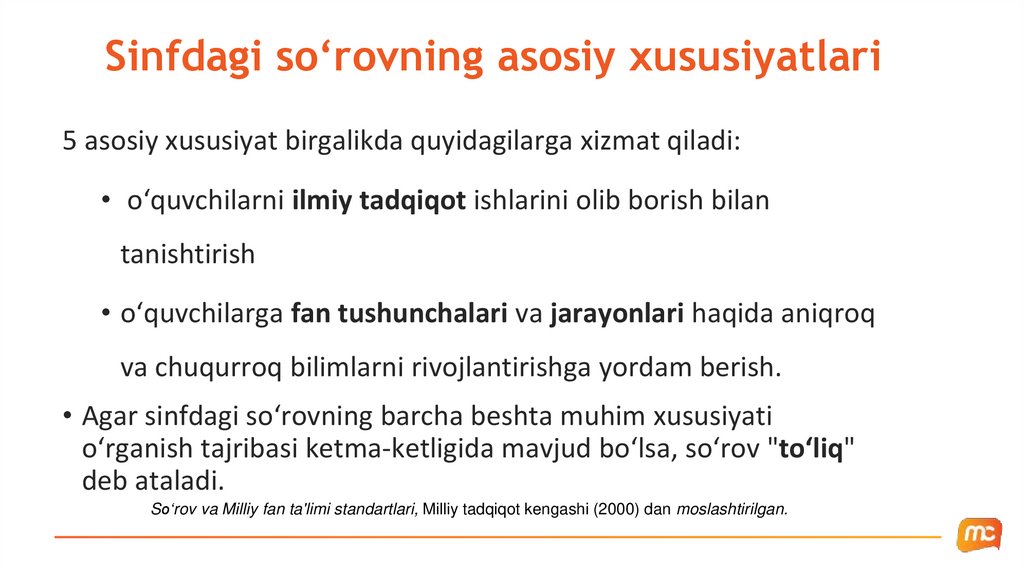 Sinfdagi so‘rovning asosiy xususiyatlari

5 asosiy xususiyat birgalikda quyidagilarga xizmat qiladi:

• o‘quvchilarni ilmiy tadqiqot ishlarini olib borish bilan tanishtirish

• o‘quvchilarga fan tushunchalari va jarayonlari haqida aniqroq va chuqurroq bilimlarni rivojlantirishga yordam berish.

• Agar sinfdagi so‘rovning barcha beshta muhim xususiyati o‘rganish tajribasi ketma-ketligida mavjud bo‘lsa, so‘rov "to‘liq" deb ataladi.

So‘rov va Milliy fan ta'limi standartlari, Milliy tadqiqot kengashi (2000) dan moslashtirilgan.

mc